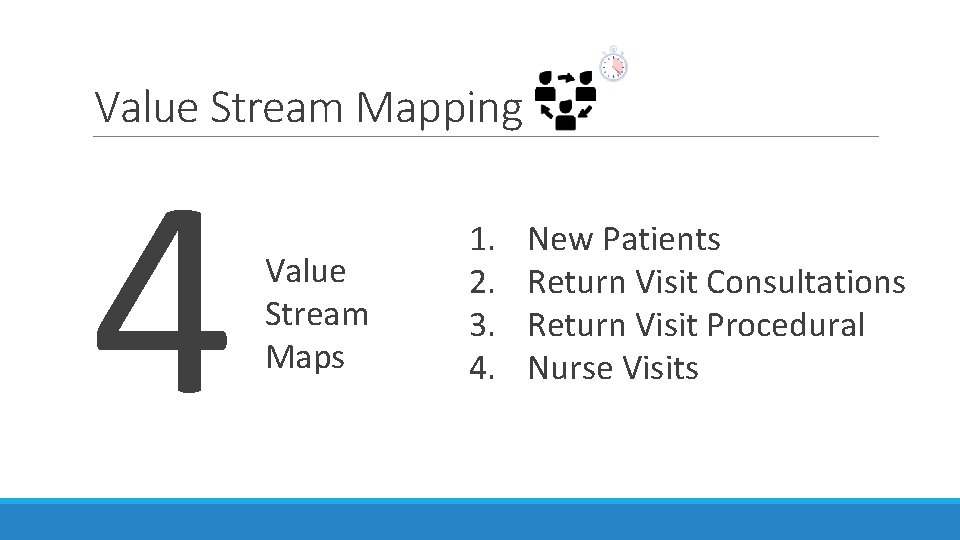 Value Stream Mapping

4

Value Stream Maps

1. New Patients
2. Return Visit Consultations
3. Return Visit Procedural
4. Nurse Visits